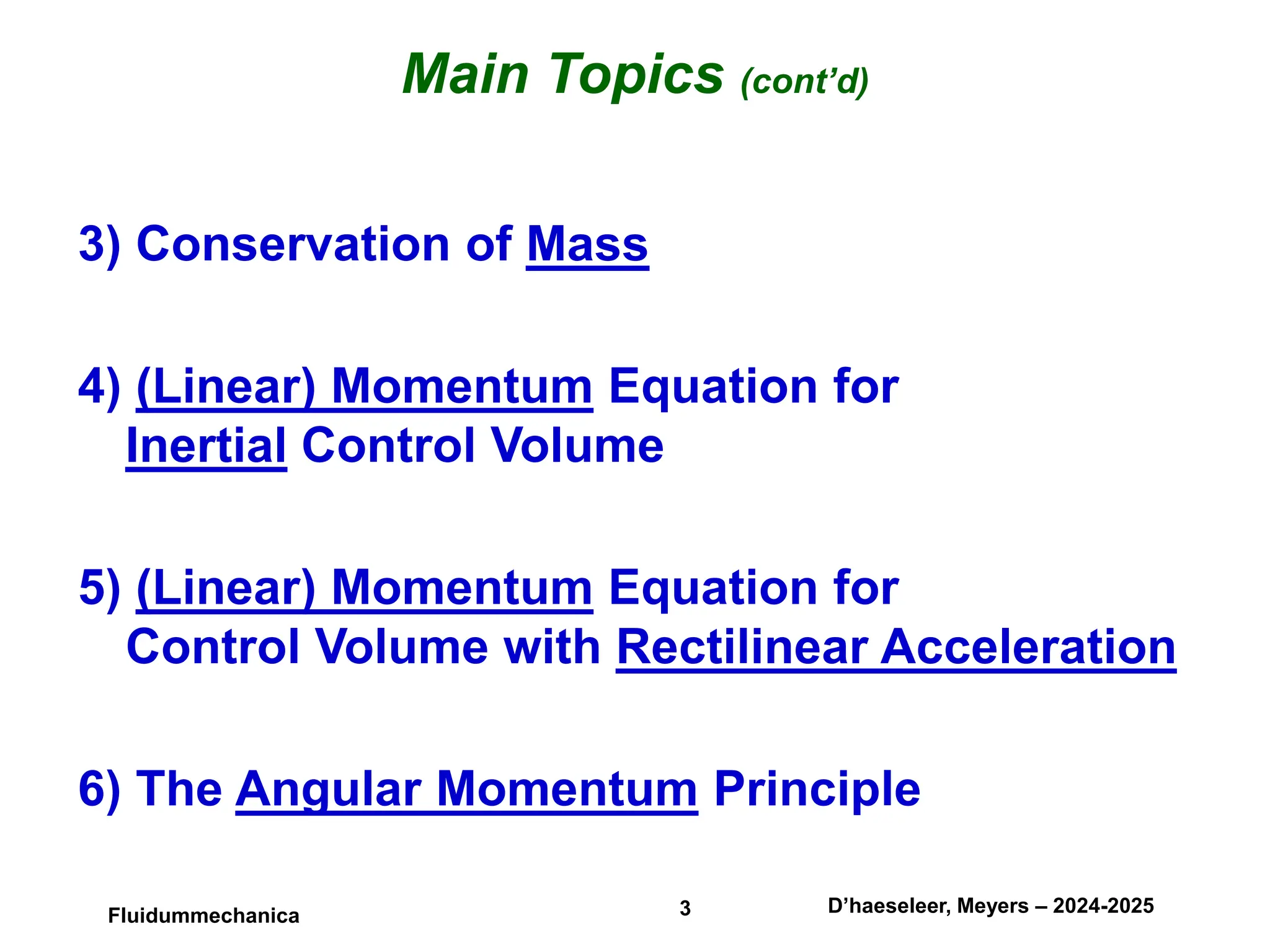 Main Topics (cont'd)

3) Conservation of Mass

4) (Linear) Momentum Equation for Inertial Control Volume

5) (Linear) Momentum Equation for Control Volume with Rectilinear Acceleration

6) The Angular Momentum Principle

Fluidummechanica

3

D'haeseleer, Meyers – 2024-2025